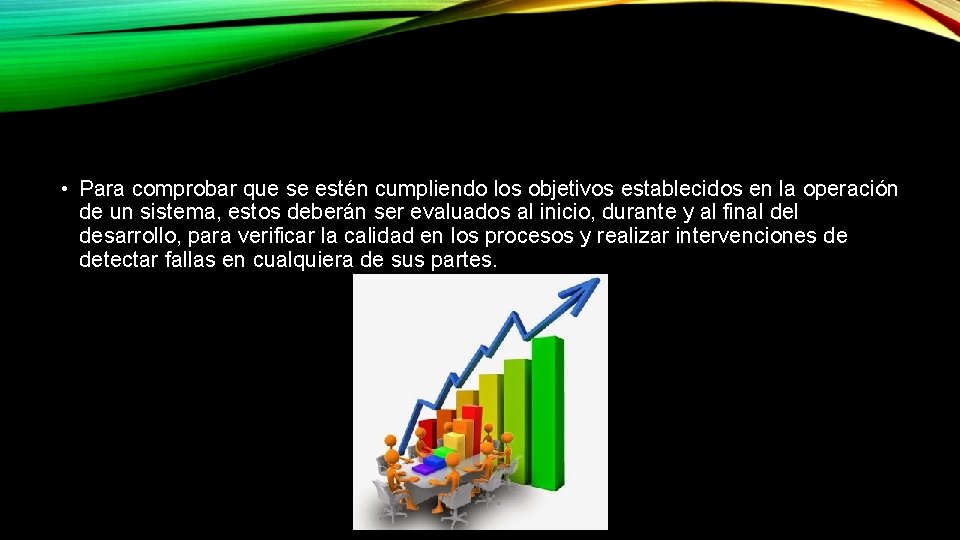 • Para comprobar que se estén cumpliendo los objetivos establecidos en la operación de un sistema, estos deberán ser evaluados al inicio, durante y al final del desarrollo, para verificar la calidad en los procesos y realizar intervenciones de detectar fallas en cualquiera de sus partes.